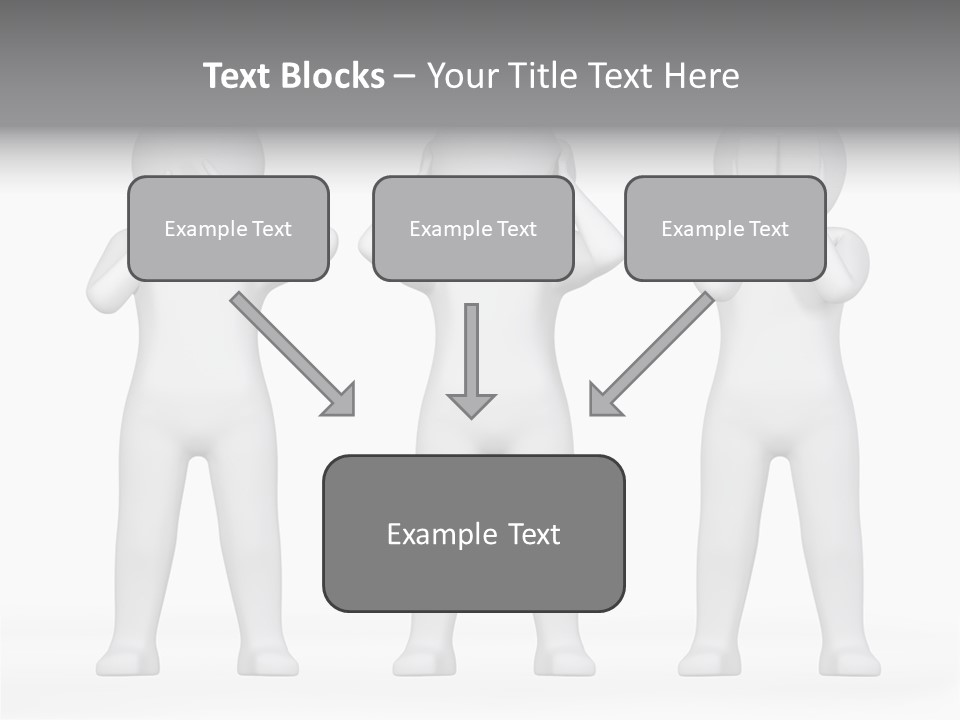 Text Blocks – Your Title Text Here

Example Text

Example Text

Example Text

Example Text